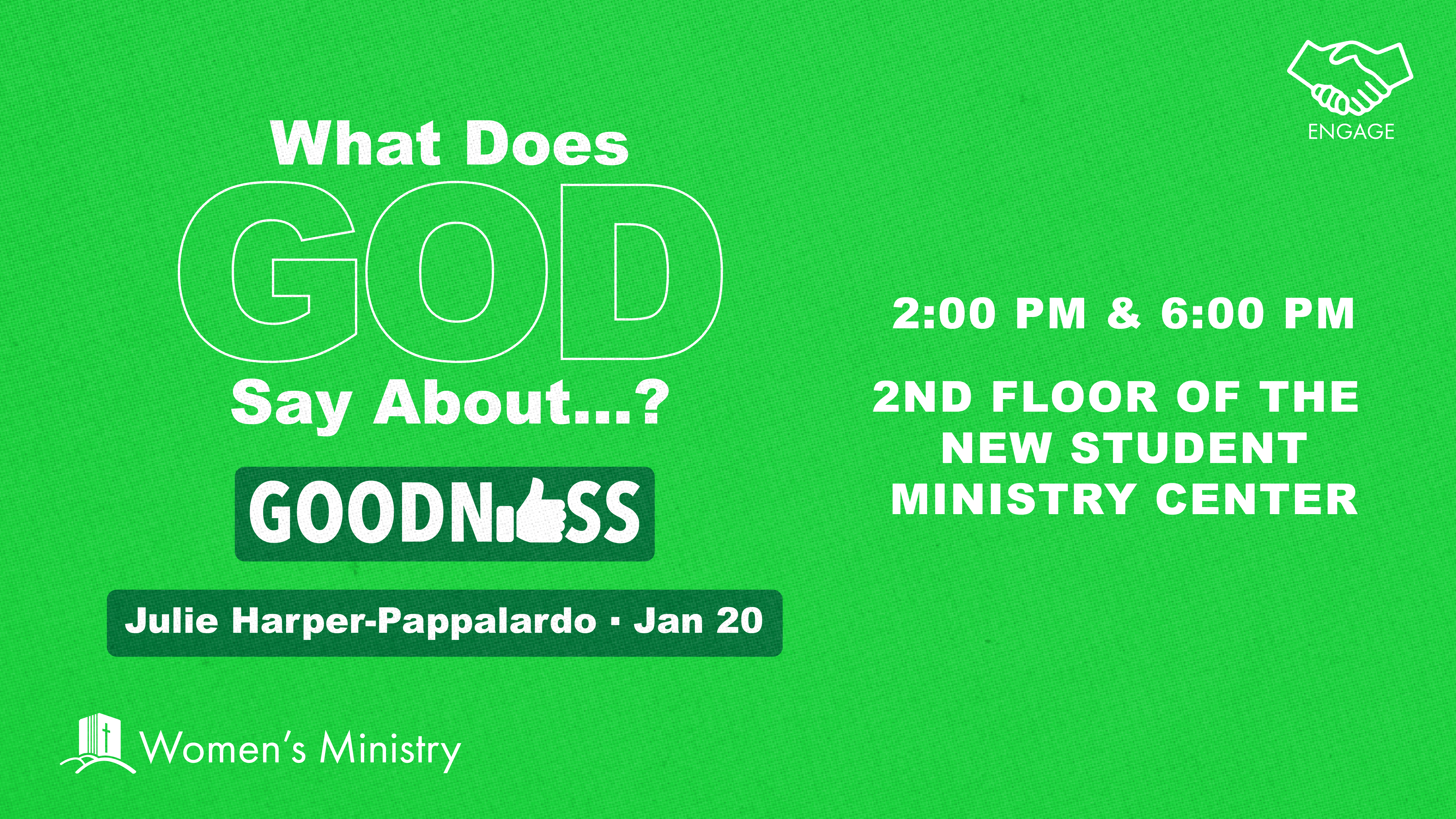 ENGAGE

What Does GOD Say About...?

GOODNESS

Julie Harper-Pappalardo · Jan 20

2:00 PM & 6:00 PM

2ND FLOOR OF THE NEW STUDENT MINISTRY CENTER

Women's Ministry